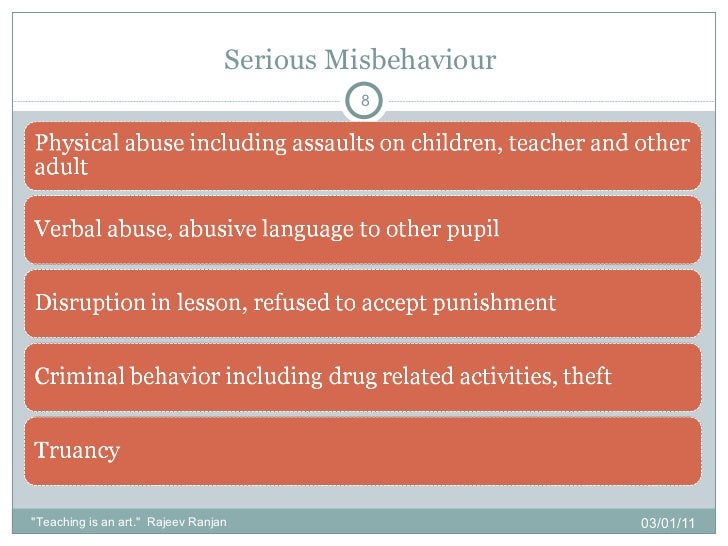 Serious Misbehaviour

8

Physical abuse including assaults on children, teacher and other adult

Verbal abuse, abusive language to other pupil

Disruption in lesson, refused to accept punishment

Criminal behavior including drug related activities, theft

Truancy

"Teaching is an art." Rajeev Ranjan

03/01/11